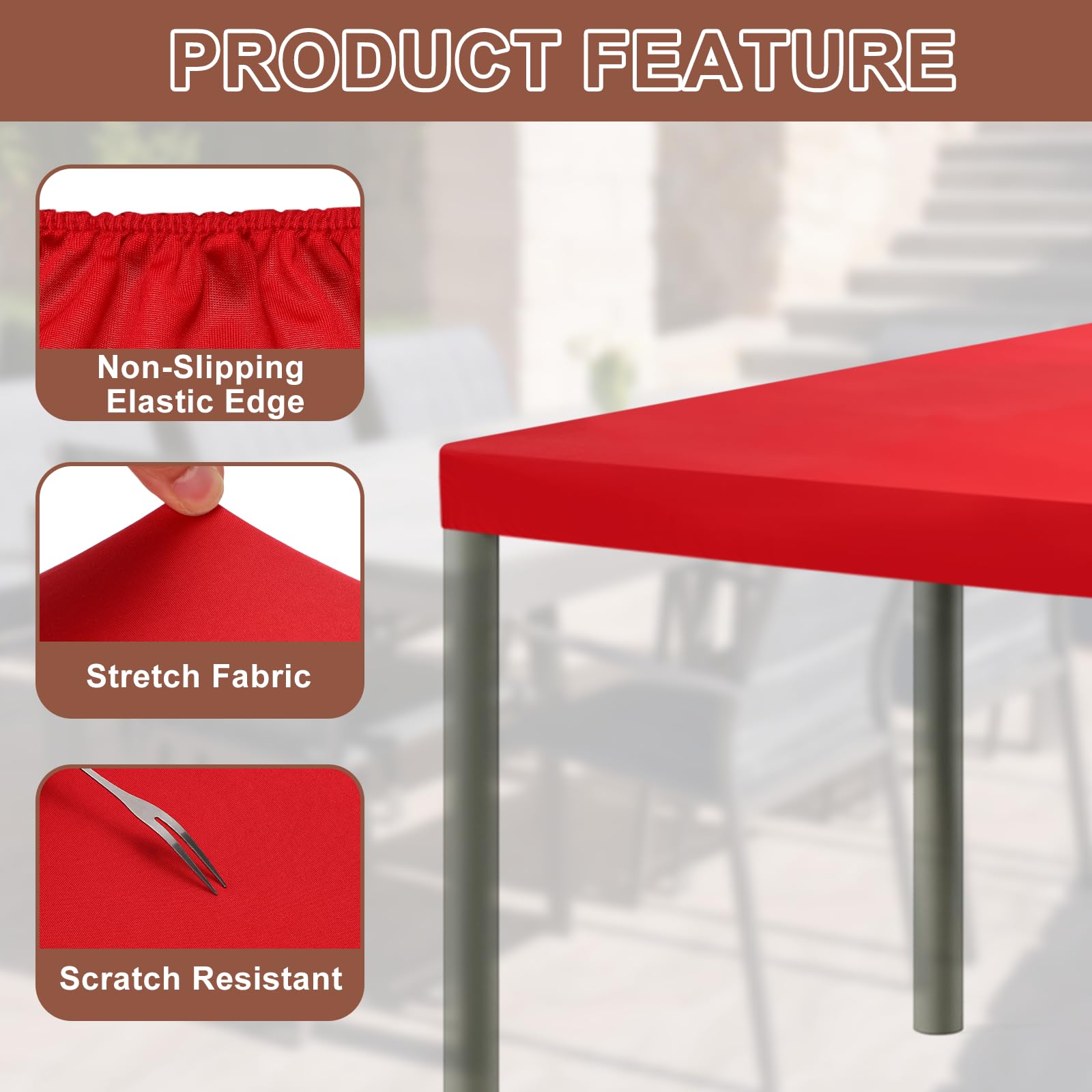 PRODUCT FEATURE

Non-Slipping Elastic Edge

Stretch Fabric

Scratch Resistant